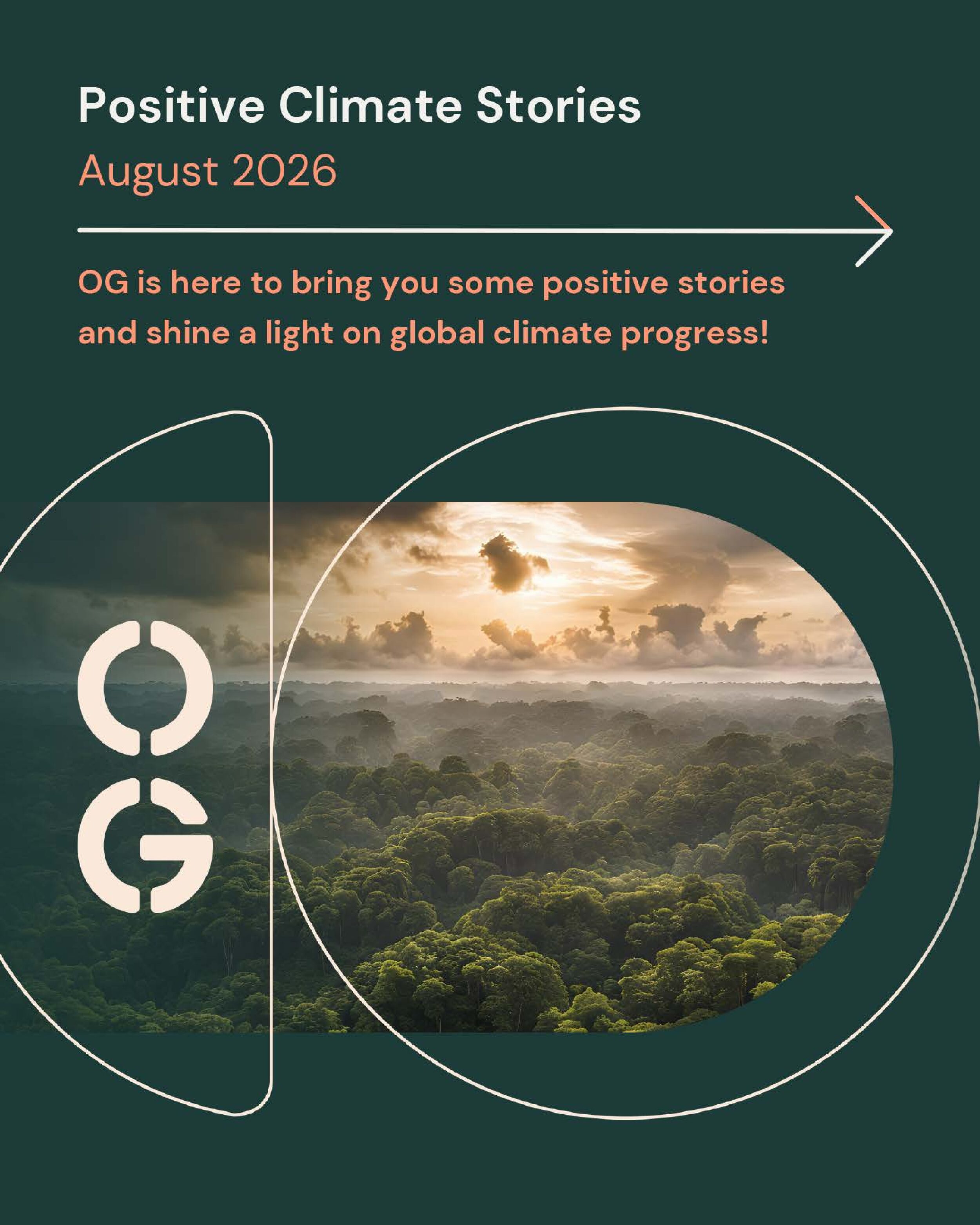 Positive Climate Stories
August 2026

OG is here to bring you some positive stories and shine a light on global climate progress!

OG